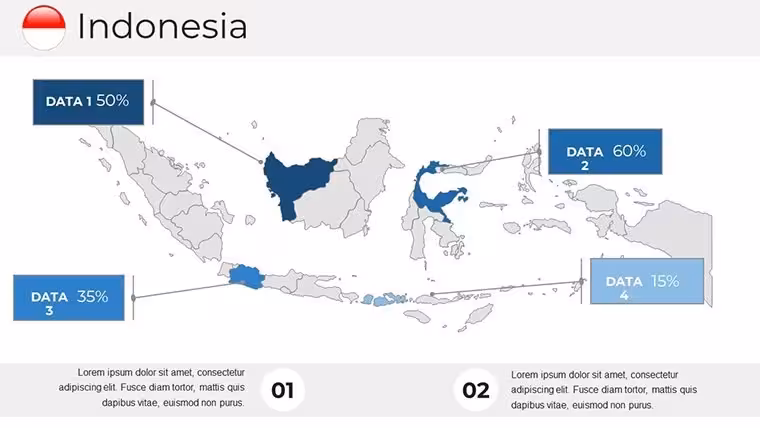 Indonesia

DATA 1 50%

DATA 2 60%

DATA 3 35%

DATA 4 15%

Lorem ipsum dolor sit amet, consectetur adipiscing elit. Fusce diam tortor, mattis quis dapibus vitae, euismod non purus.

01

02

Lorem ipsum dolor sit amet, consectetur adipiscing elit. Fusce diam tortor, mattis quis dapibus vitae, euismod non purus.